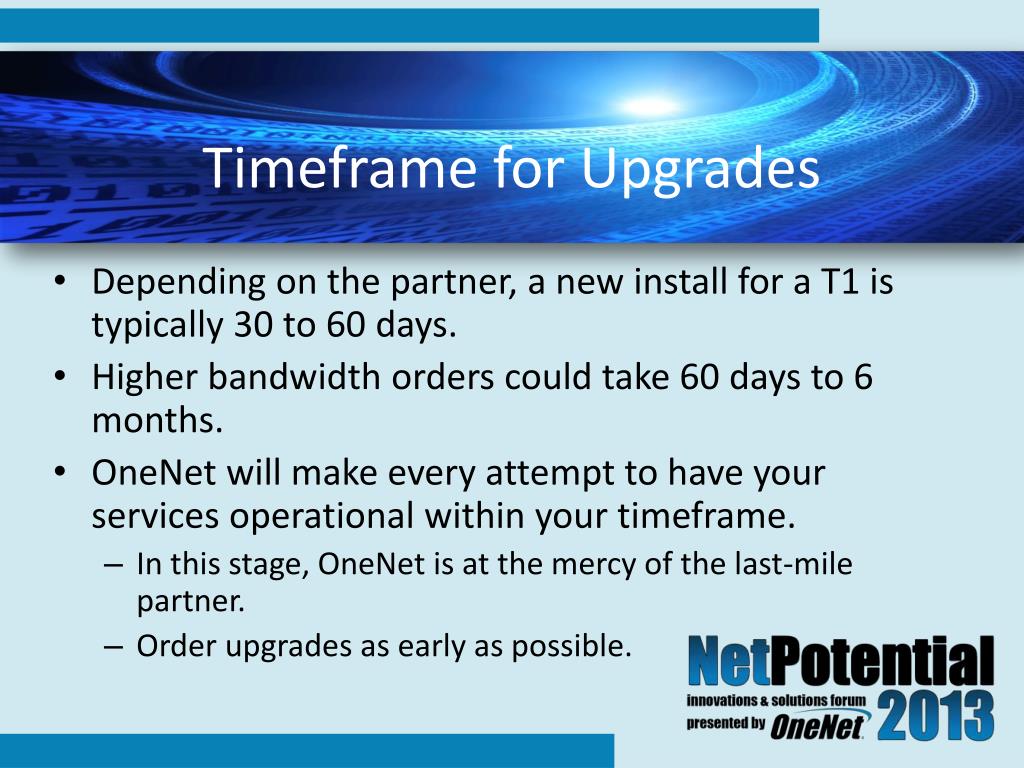 Timeframe for Upgrades

• Depending on the partner, a new install for a T1 is typically 30 to 60 days.
• Higher bandwidth orders could take 60 days to 6 months.
• OneNet will make every attempt to have your services operational within your timeframe.
– In this stage, OneNet is at the mercy of the last-mile partner.
– Order upgrades as early as possible.

NetPotential
innovations & solutions forum
presented by OneNet 2013